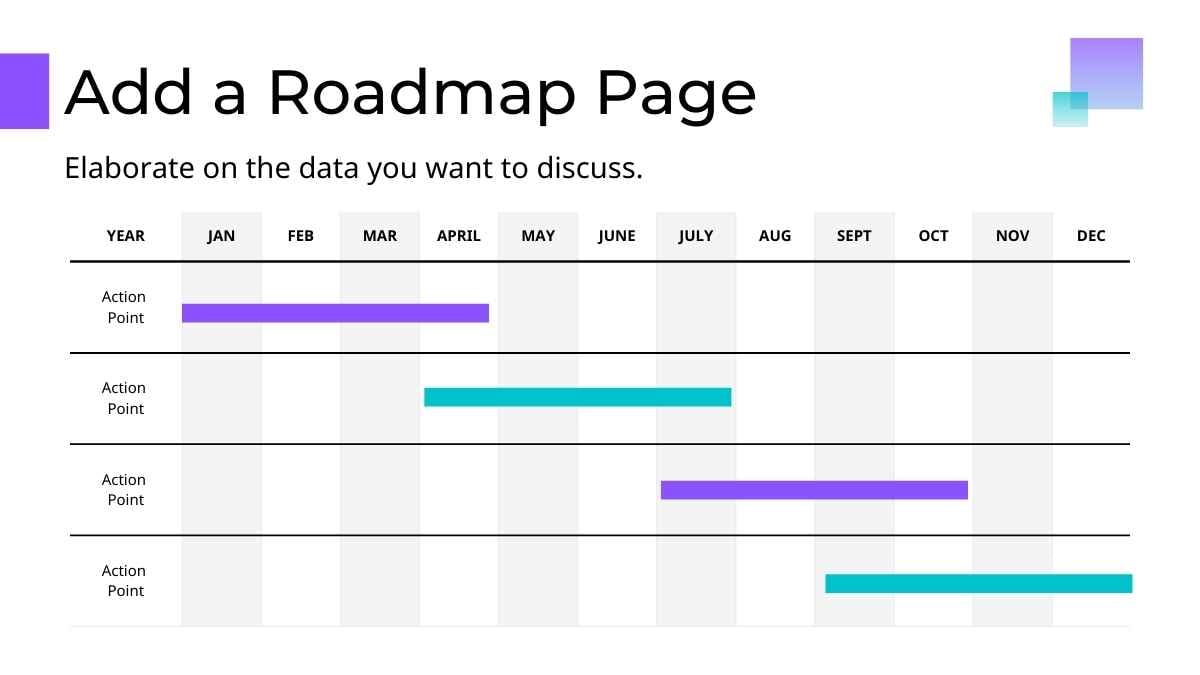 Add a Roadmap Page

Elaborate on the data you want to discuss.

| YEAR | JAN | FEB | MAR | APRIL | MAY | JUNE | JULY | AUG | SEPT | OCT | NOV | DEC |
|---|---|---|---|---|---|---|---|---|---|---|---|---|
| Action Point | | | | | | | | | | | | |
| Action Point | | | | | | | | | | | | |
| Action Point | | | | | | | | | | | | |
| Action Point | | | | | | | | | | | | |